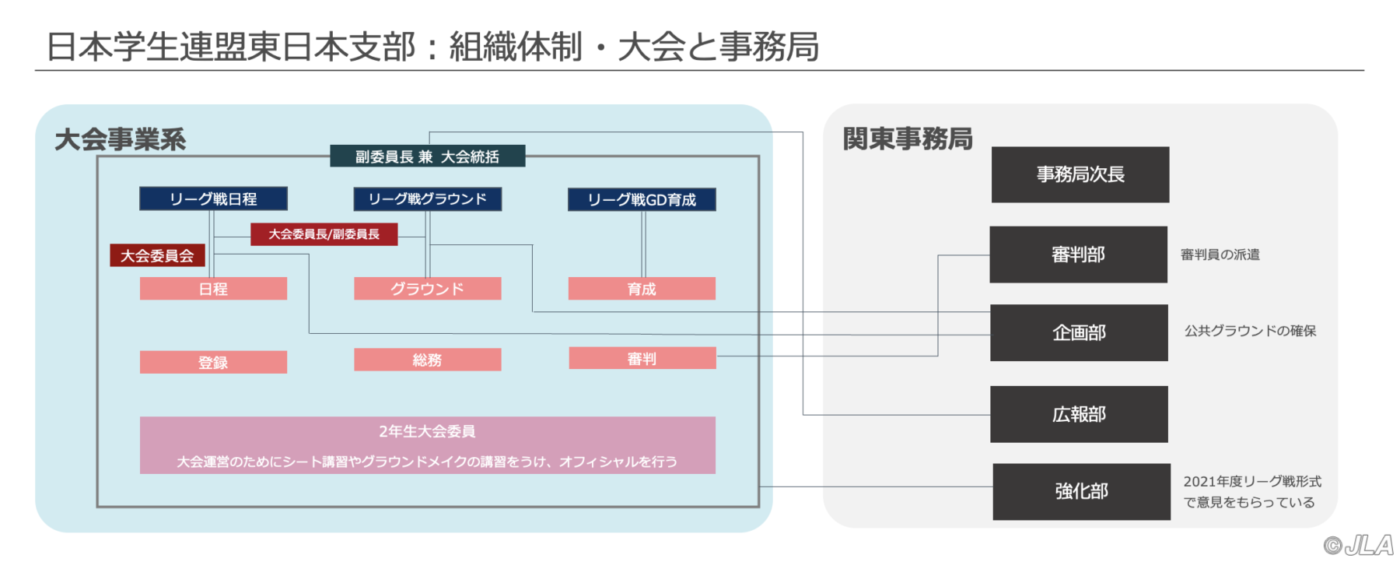 日本学生連盟東日本支部：組織体制・大会と事務局

大会事業系

副委員長 兼 大会統括

リーグ戦日程

リーグ戦グラウンド

リーグ戦GD育成

大会委員長/副委員長

大会委員会

日程

グラウンド

育成

登録

総務

審判

2年生大会委員

大会運営のためにシート講習やグラウンドメイクの講習をうけ、オフィシャルを行う

関東事務局

事務局次長

審判部

審判員の派遣

企画部

公共グラウンドの確保

広報部

強化部

2021年度リーグ戦形式で意見をもらっている

©JLA